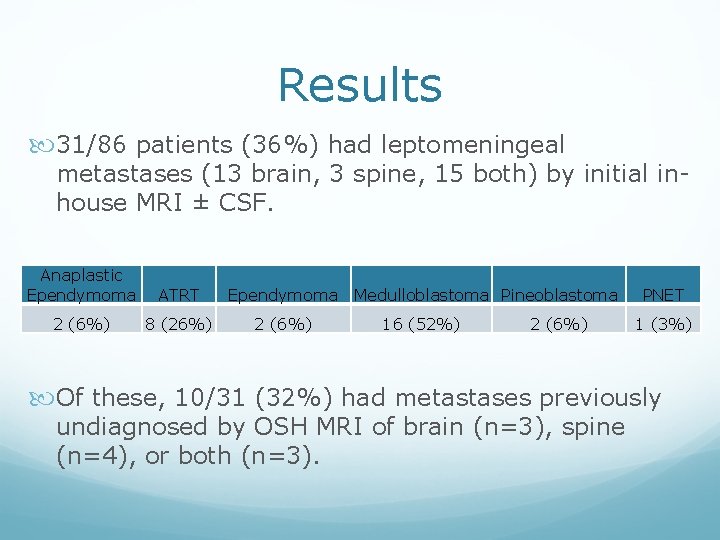 Results

31/86 patients (36%) had leptomeningeal metastases (13 brain, 3 spine, 15 both) by initial in-house MRI ± CSF.

| Anaplastic Ependymoma | ATRT | Ependymoma | Medulloblastoma | Pineoblastoma | PNET |
|---|---|---|---|---|---|
| 2 (6%) | 8 (26%) | 2 (6%) | 16 (52%) | 2 (6%) | 1 (3%) |

Of these, 10/31 (32%) had metastases previously undiagnosed by OSH MRI of brain (n=3), spine (n=4), or both (n=3).